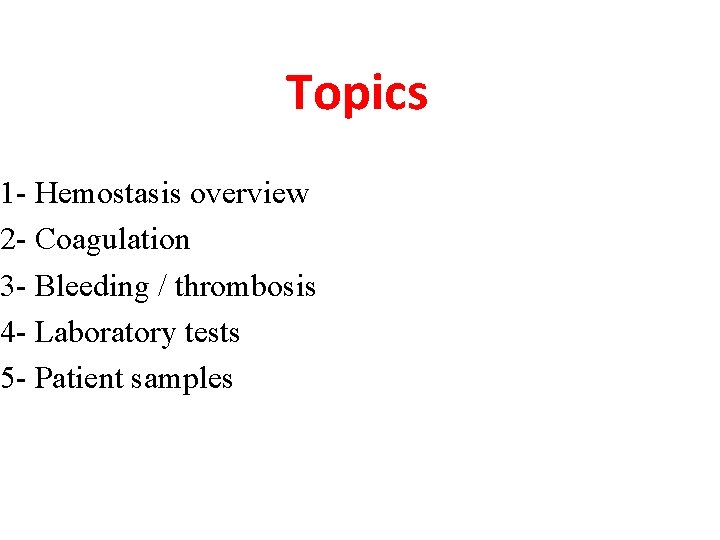 Topics

1- Hemostasis overview
2- Coagulation
3- Bleeding / thrombosis
4- Laboratory tests
5- Patient samples